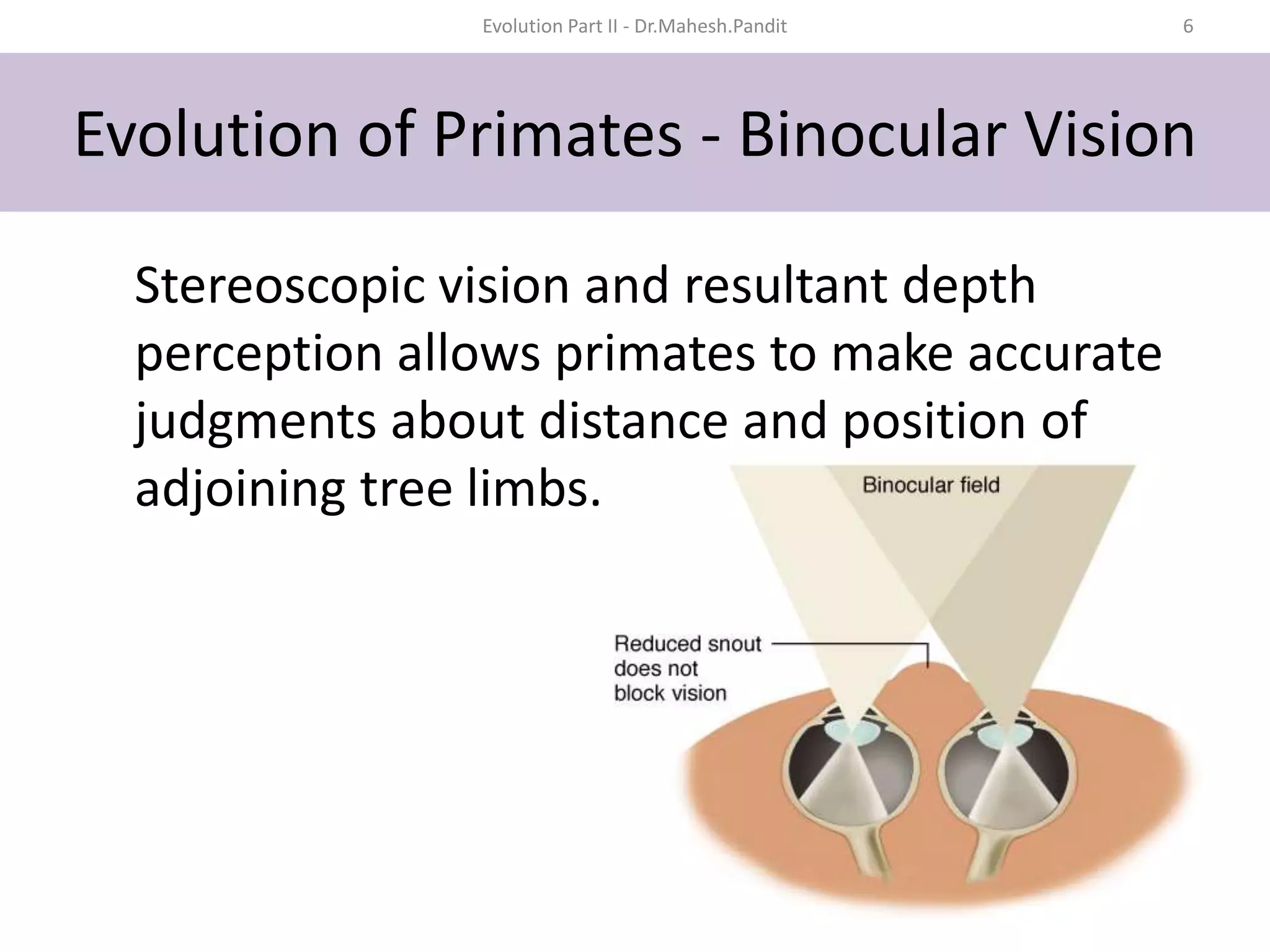 Evolution Part II - Dr.Mahesh.Pandit

6

Evolution of Primates - Binocular Vision

Stereoscopic vision and resultant depth perception allows primates to make accurate judgments about distance and position of adjoining tree limbs.

Binocular field

Reduced snout does not block vision